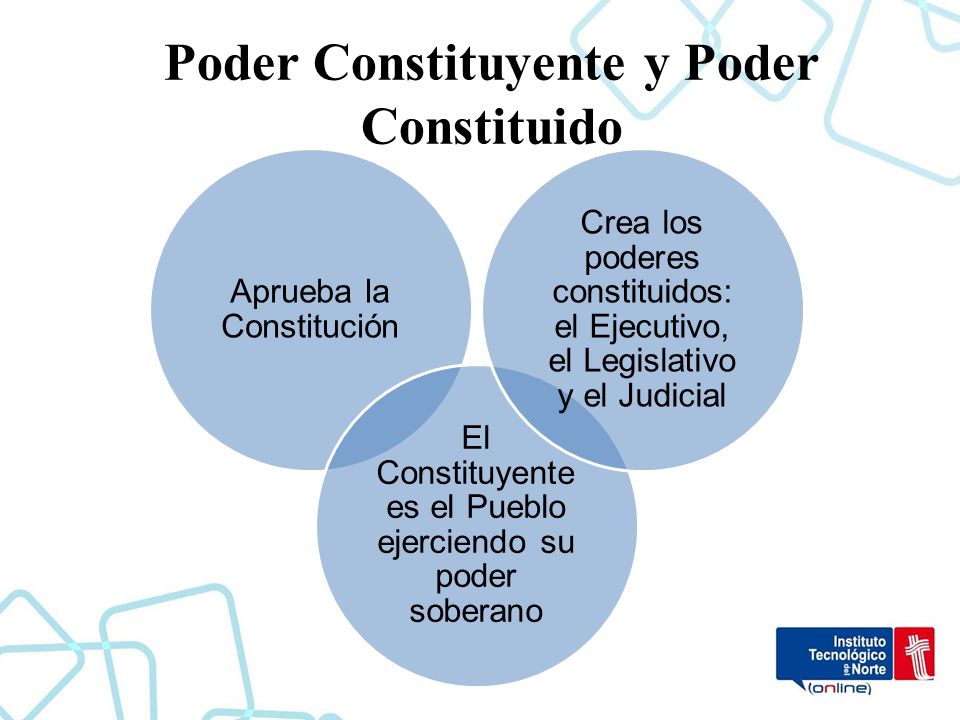 Poder Constituyente y Poder Constituido

Aprueba la Constitución

Crea los poderes constituidos: el Ejecutivo, el Legislativo y el Judicial

El Constituyente es el Pueblo ejerciendo su poder soberano

Instituto Tecnológico del Norte
(online)